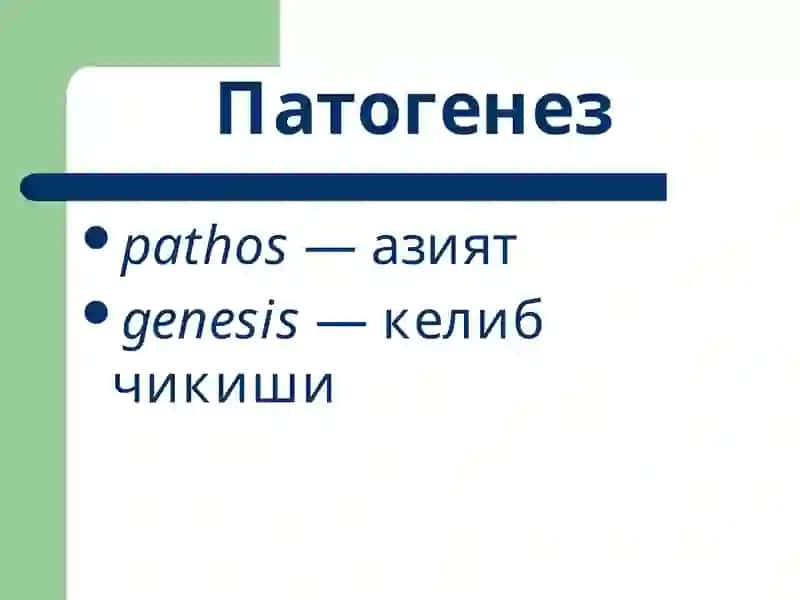 Патогенез

• pathos — азият
• genesis — келиб чикиши